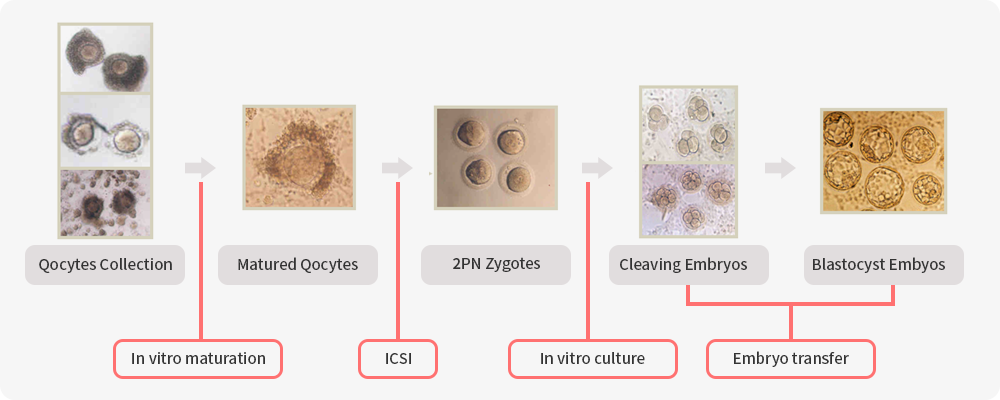 Qocytes Collection

Matured Qocytes

2PN Zygotes

Cleaving Embryos

Blastocyst Embyos

In vitro maturation

ICSI

In vitro culture

Embryo transfer